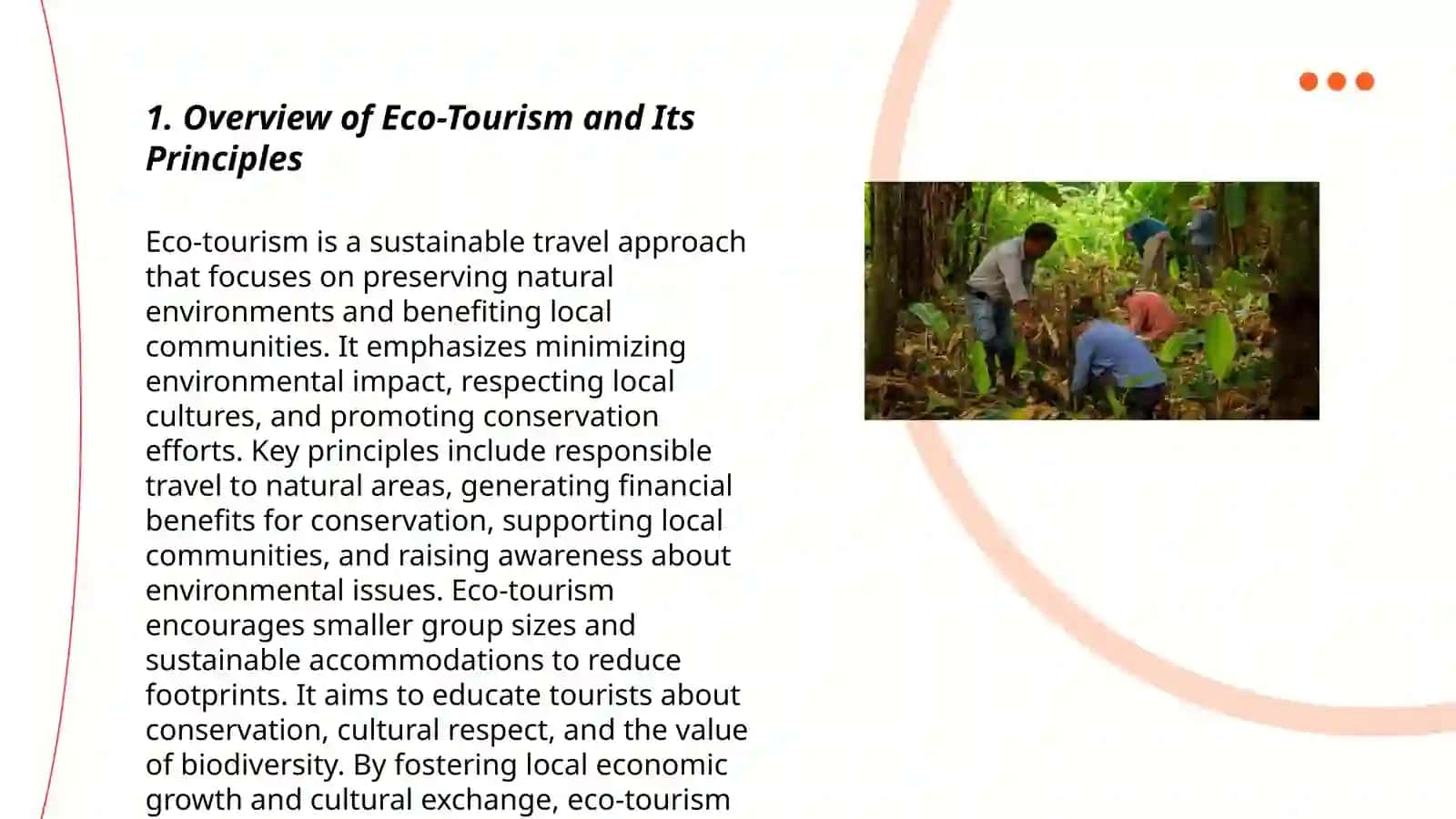 1. Overview of Eco-Tourism and Its Principles

Eco-tourism is a sustainable travel approach that focuses on preserving natural environments and benefiting local communities. It emphasizes minimizing environmental impact, respecting local cultures, and promoting conservation efforts. Key principles include responsible travel to natural areas, generating financial benefits for conservation, supporting local communities, and raising awareness about environmental issues. Eco-tourism encourages smaller group sizes and sustainable accommodations to reduce footprints. It aims to educate tourists about conservation, cultural respect, and the value of biodiversity. By fostering local economic growth and cultural exchange, eco-tourism